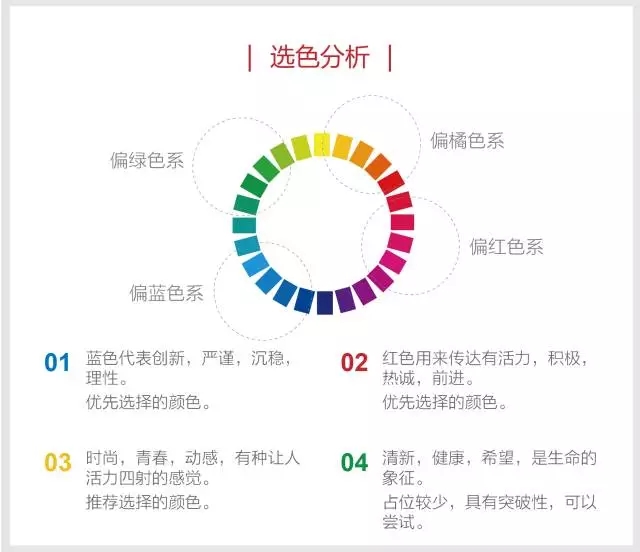 | 选色分析 |

偏绿色系

偏橘色系

偏红色系

偏蓝色系

01 蓝色代表创新，严谨，沉稳，理性。
优先选择的颜色。

02 红色用来传达有活力，积极，热诚，前进。
优先选择的颜色。

03 时尚，青春，动感，有种让人活力四射的感觉。
推荐选择的颜色。

04 清新，健康，希望，是生命的象征。
占位较少，具有突破性，可以尝试。